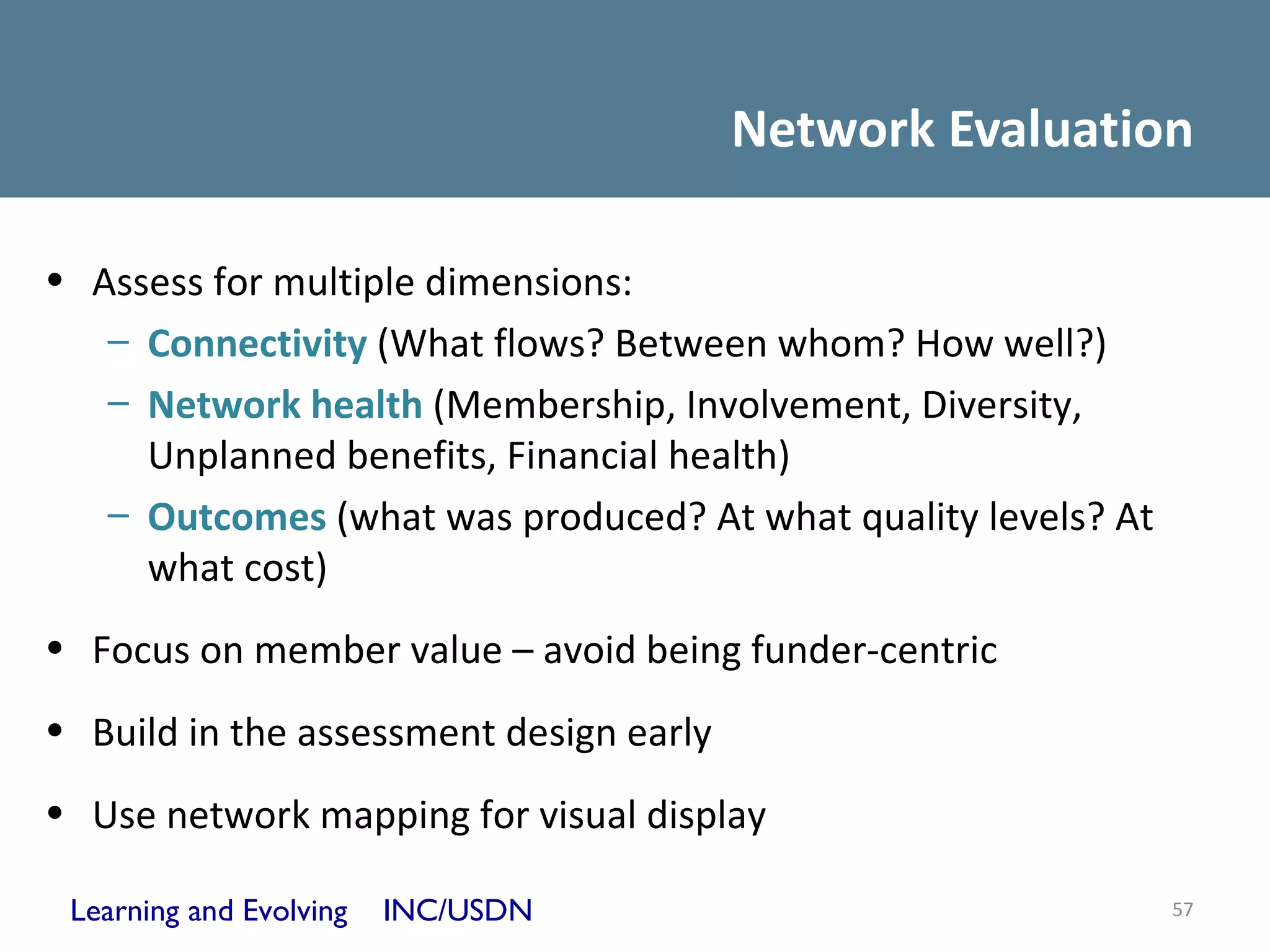 Network Evaluation

• Assess for multiple dimensions:
– Connectivity (What flows? Between whom? How well?)
– Network health (Membership, Involvement, Diversity, Unplanned benefits, Financial health)
– Outcomes (what was produced? At what quality levels? At what cost)

• Focus on member value – avoid being funder-centric

• Build in the assessment design early

• Use network mapping for visual display

Learning and Evolving INC/USDN

57